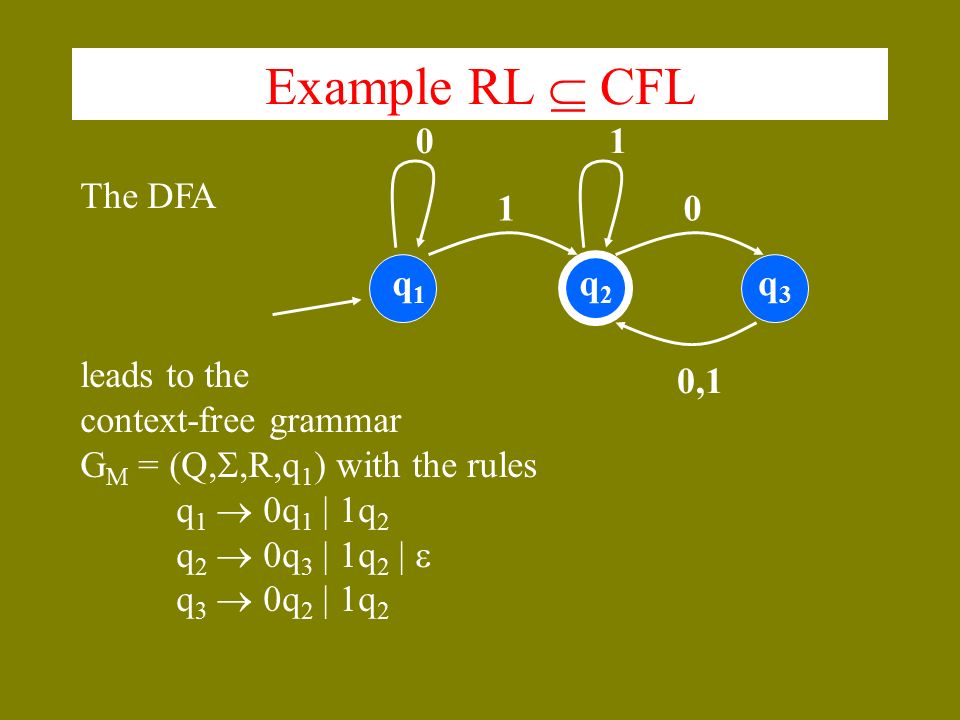 Example RL $\subseteq$ CFL

The DFA

0

1

1

0

$q_1$

$q_2$

$q_3$

0,1

leads to the context-free grammar $G_M = (Q,\Sigma,R,q_1)$ with the rules

$q_1 \rightarrow 0q_1 \mid 1q_2$

$q_2 \rightarrow 0q_3 \mid 1q_2 \mid \varepsilon$

$q_3 \rightarrow 0q_2 \mid 1q_2$